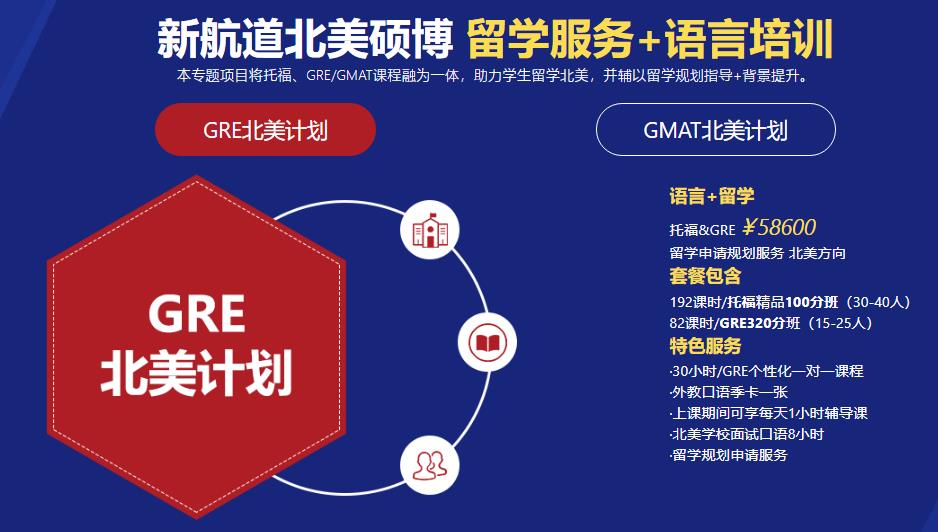 新航道北美硕博 留学服务+语言培训

本专题项目将托福、GRE/GMAT课程融为一体，助力学生留学北美，并辅以留学规划指导+背景提升。

GRE北美计划

GMAT北美计划

GRE
北美计划

语言+留学

托福&GRE ￥58600

留学申请规划服务 北美方向

套餐包含

192课时/托福精品100分班（30-40人）

82课时/GRE320分班（15-25人）

特色服务

·30小时/GRE个性化一对一课程

·外教口语季卡一张

·上课期间可享每天1小时辅导课

·北美学校面试口语8小时

·留学规划申请服务